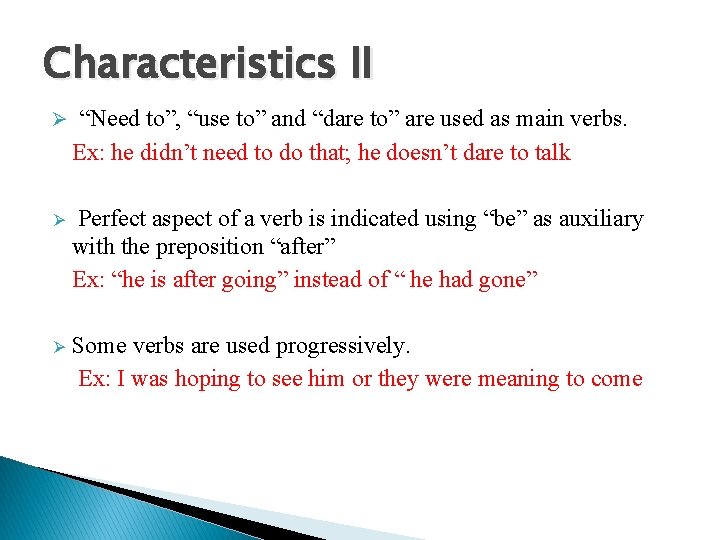 Characteristics II

➢ “Need to”, “use to” and “dare to” are used as main verbs.
Ex: he didn’t need to do that; he doesn’t dare to talk

➢ Perfect aspect of a verb is indicated using “be” as auxiliary with the preposition “after”
Ex: “he is after going” instead of “ he had gone”

➢ Some verbs are used progressively.
Ex: I was hoping to see him or they were meaning to come